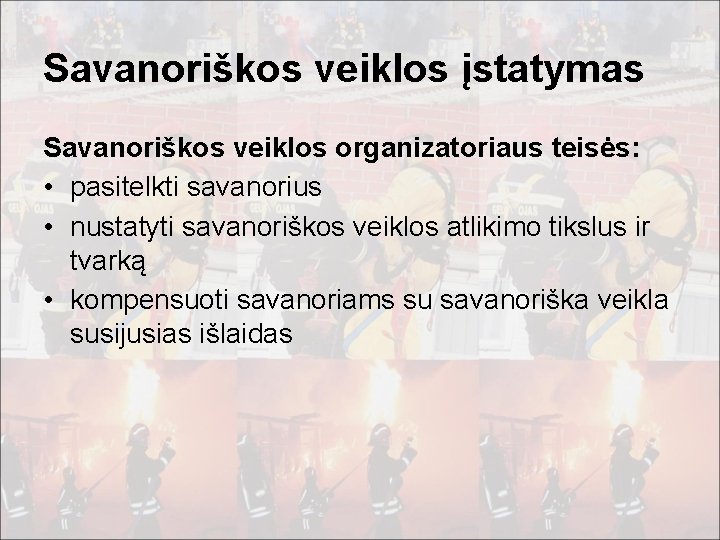 Savanoriškos veiklos įstatymas

Savanoriškos veiklos organizatoriaus teisės:
• pasitelkti savanorius
• nustatyti savanoriškos veiklos atlikimo tikslus ir tvarką
• kompensuoti savanoriams su savanoriška veikla susijusias išlaidas